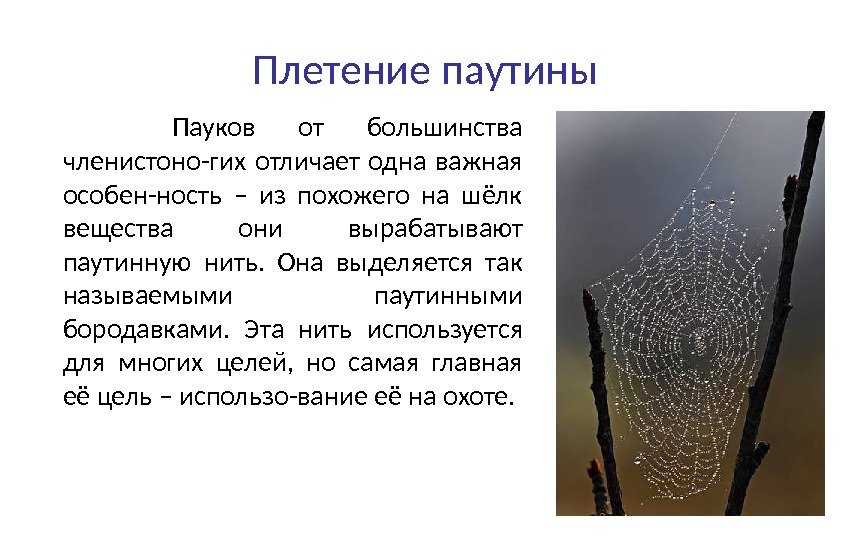 Плетение паутины

Пауков от большинства членистоно-гих отличает одна важная особен-ность – из похожего на шёлк вещества они вырабатывают паутинную нить. Она выделяется так называемыми паутинными бородавками. Эта нить используется для многих целей, но самая главная её цель – использо-вание её на охоте.